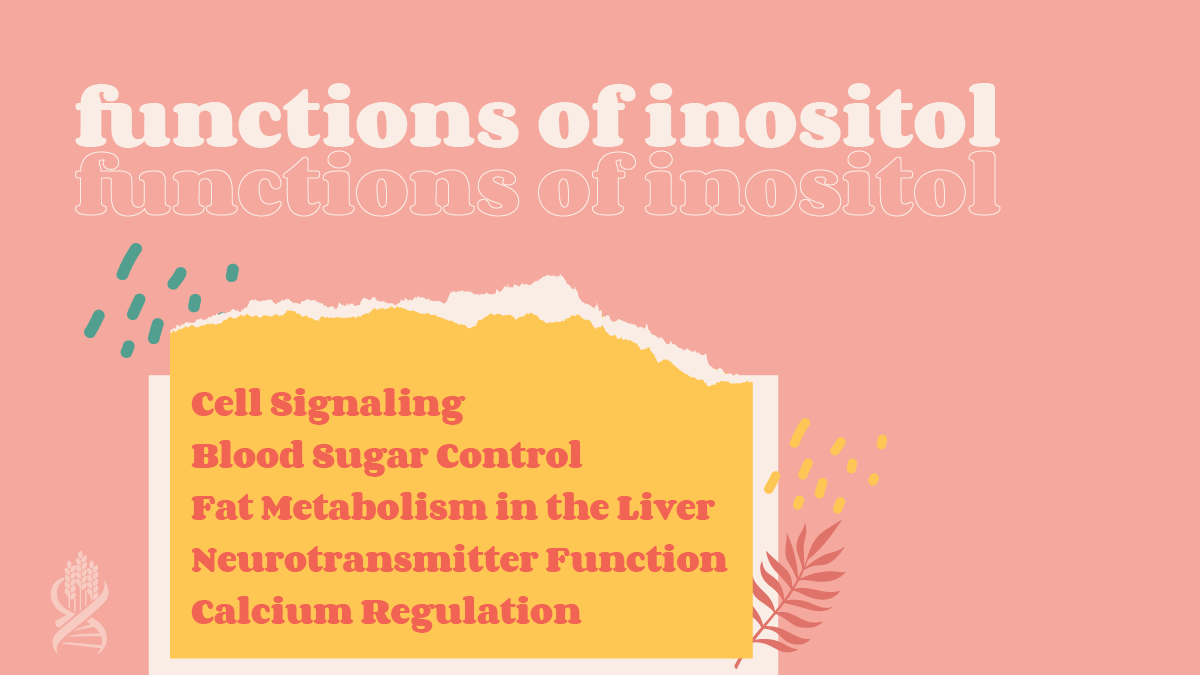 functions of inositol
functions of inositol

Cell Signaling
Blood Sugar Control
Fat Metabolism in the Liver
Neurotransmitter Function
Calcium Regulation